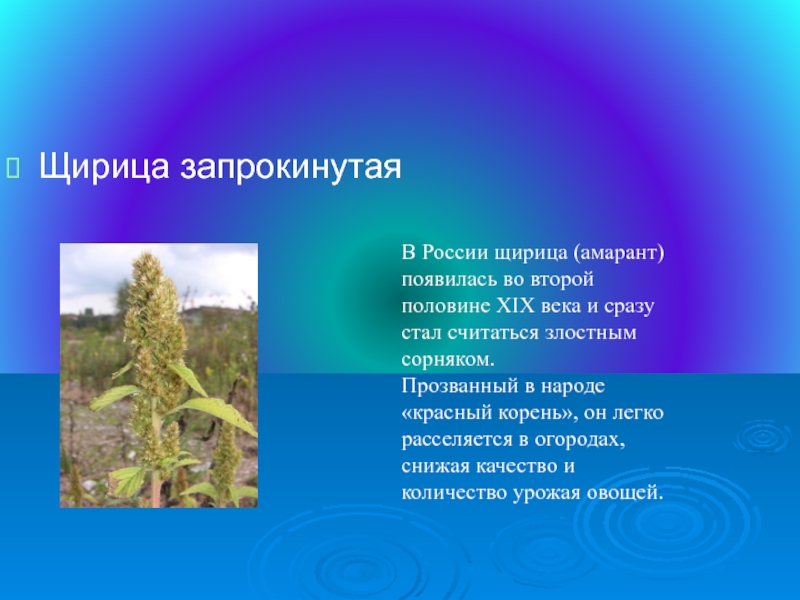 Щирица запрокинутая

В России щирица (амарант) появилась во второй половине XIX века и сразу стал считаться злостным сорняком.
Прозванный в народе «красный корень», он легко расселяется в огородах, снижая качество и количество урожая овощей.